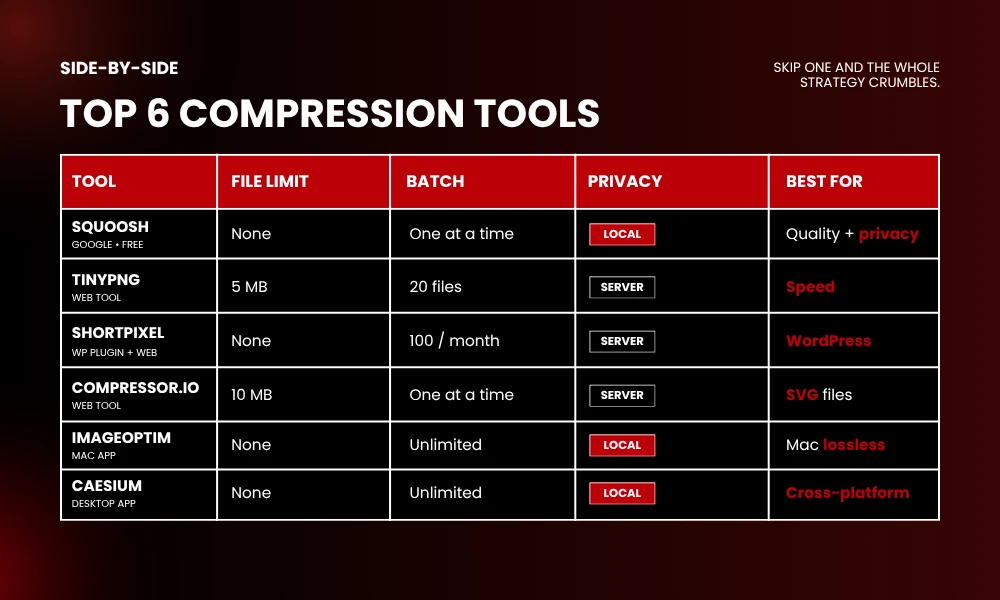 SIDE-BY-SIDE

TOP 6 COMPRESSION TOOLS

SKIP ONE AND THE WHOLE STRATEGY CRUMBLES.

| TOOL | FILE LIMIT | BATCH | PRIVACY | BEST FOR |
|---|---|---|---|---|
| SQUOOSH GOOGLE • FREE | None | One at a time | LOCAL | Quality + privacy |
| TINYPNG WEB TOOL | 5 MB | 20 files | SERVER | Speed |
| SHORTPIXEL WP PLUGIN + WEB | None | 100 / month | SERVER | WordPress |
| COMPRESSOR.IO WEB TOOL | 10 MB | One at a time | SERVER | SVG files |
| IMAGEOPTIM MAC APP | None | Unlimited | LOCAL | Mac lossless |
| CAESIUM DESKTOP APP | None | Unlimited | LOCAL | Cross-platform |